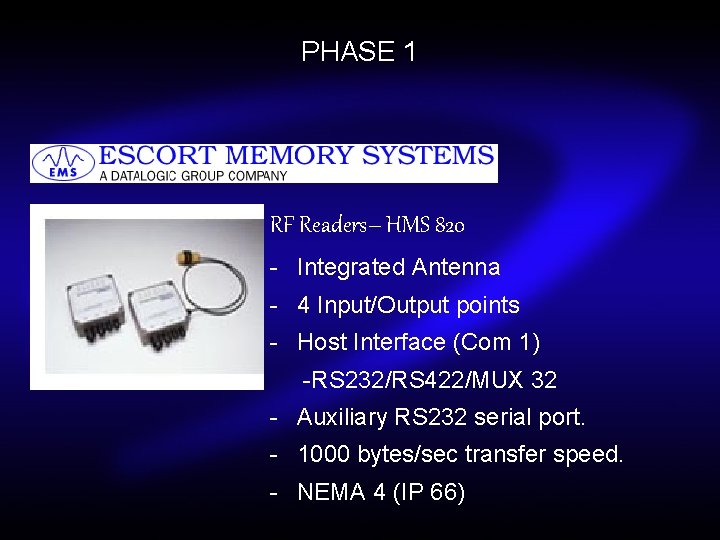 PHASE 1

EMS ESCORT MEMORY SYSTEMS
A DATALOGIC GROUP COMPANY

RF Readers – HMS 820
- Integrated Antenna
- 4 Input/Output points
- Host Interface (Com 1)
-RS232/RS422/MUX 32
- Auxiliary RS232 serial port.
- 1000 bytes/sec transfer speed.
- NEMA 4 (IP 66)